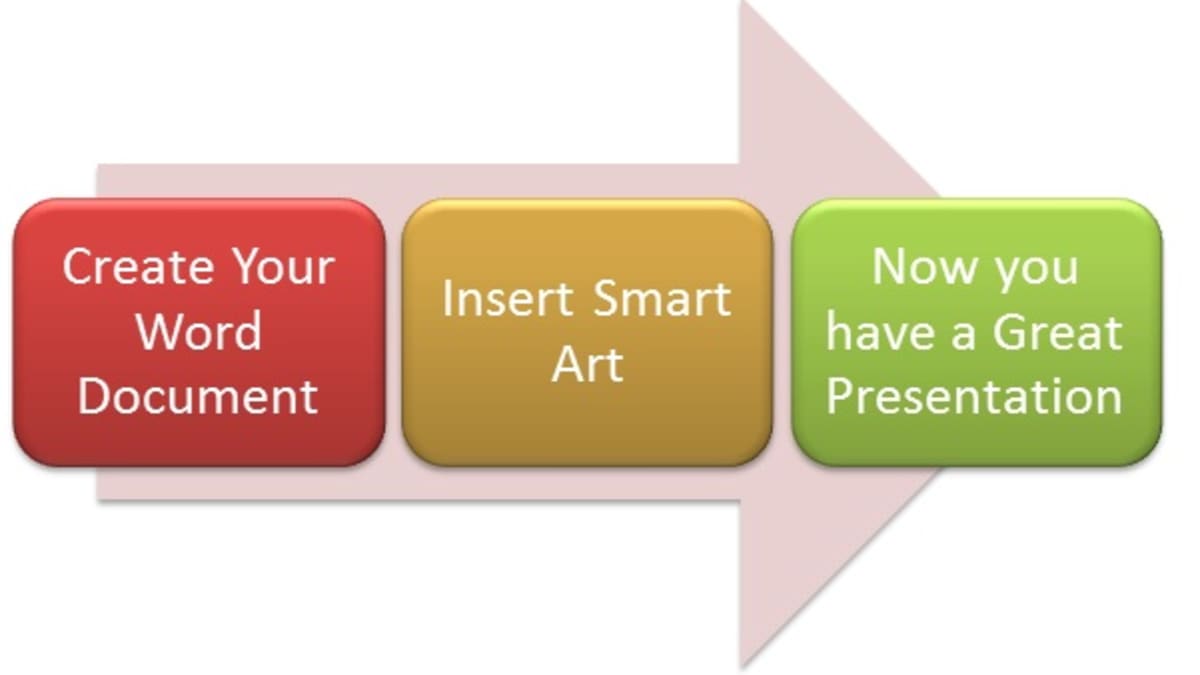 Create Your Word Document

Insert Smart Art

Now you have a Great Presentation